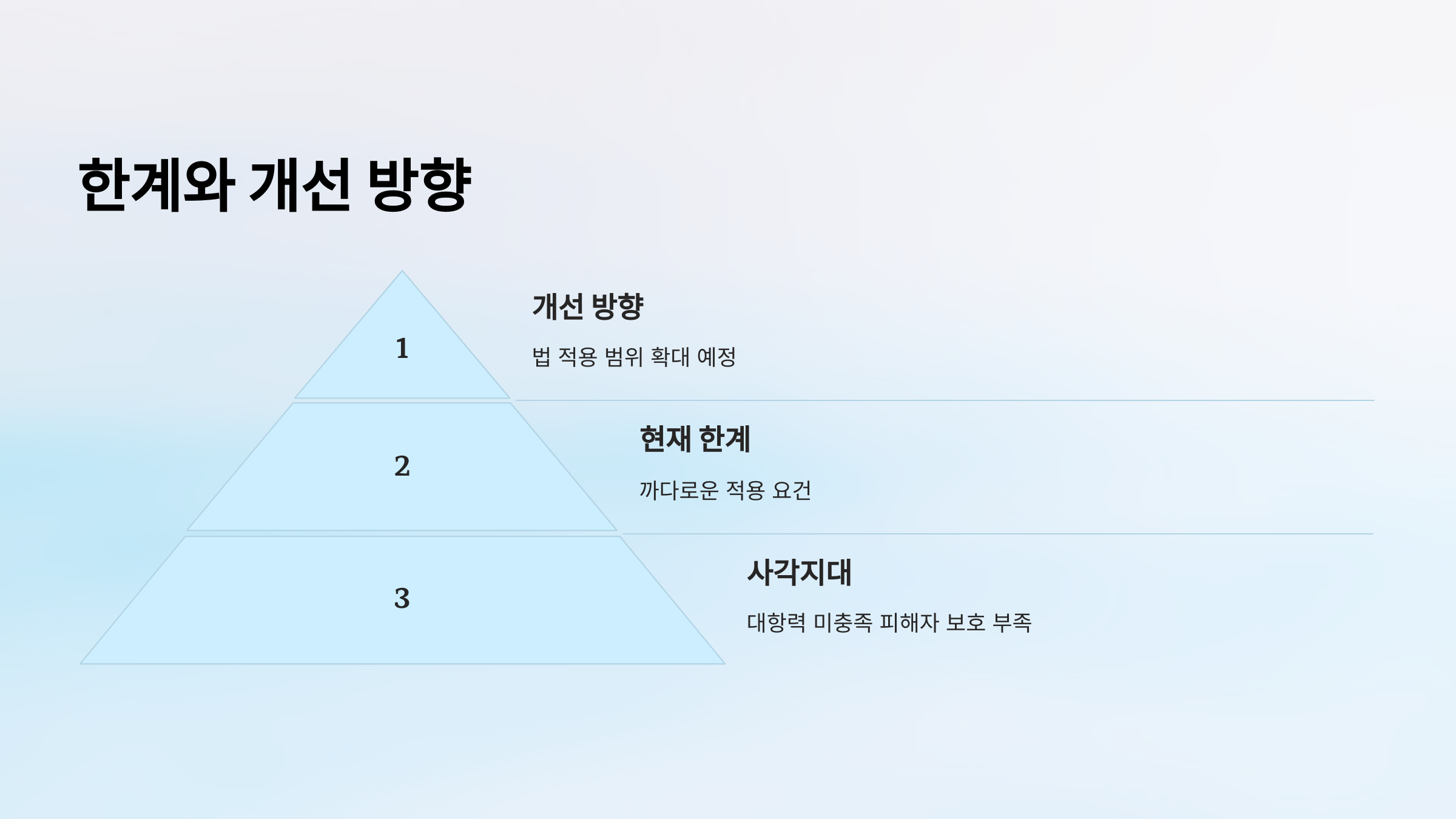 한계와 개선 방향

1

개선 방향

법 적용 범위 확대 예정

2

현재 한계

까다로운 적용 요건

3

사각지대

대항력 미충족 피해자 보호 부족